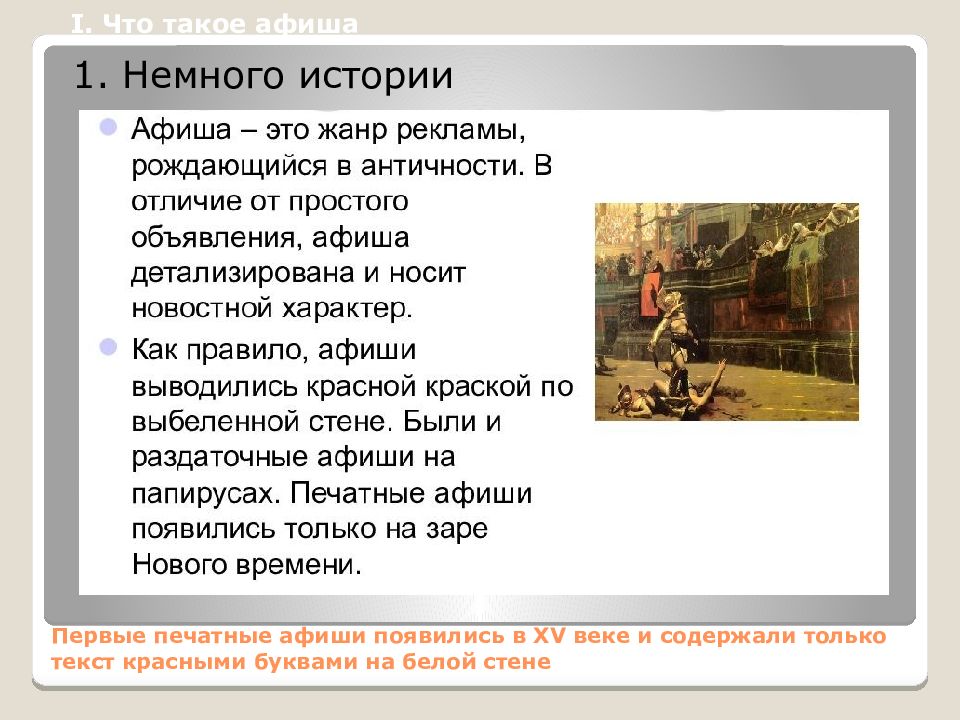 I. Что такое афиша

1. Немного истории

Афиша – это жанр рекламы, рождающийся в античности. В отличие от простого объявления, афиша детализирована и носит новостной характер.

Как правило, афиши выводились красной краской по выбеленной стене. Были и раздаточные афиши на папирусах. Печатные афиши появились только на заре Нового времени.

Первые печатные афиши появились в XV веке и содержали только текст красными буквами на белой стене